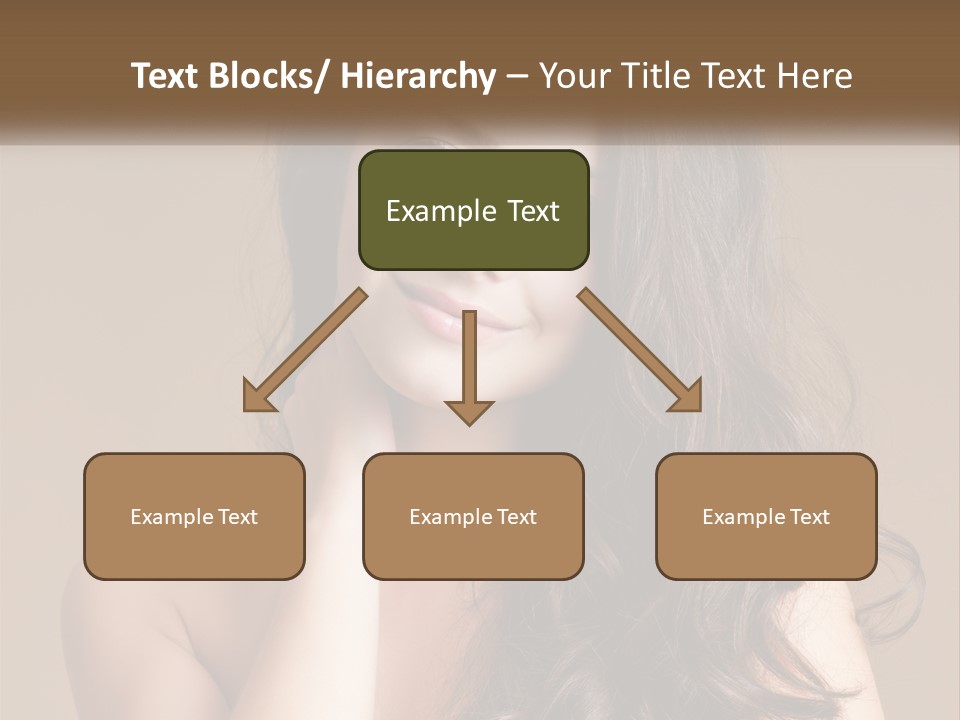 Text Blocks/ Hierarchy – Your Title Text Here

Example Text

Example Text

Example Text

Example Text